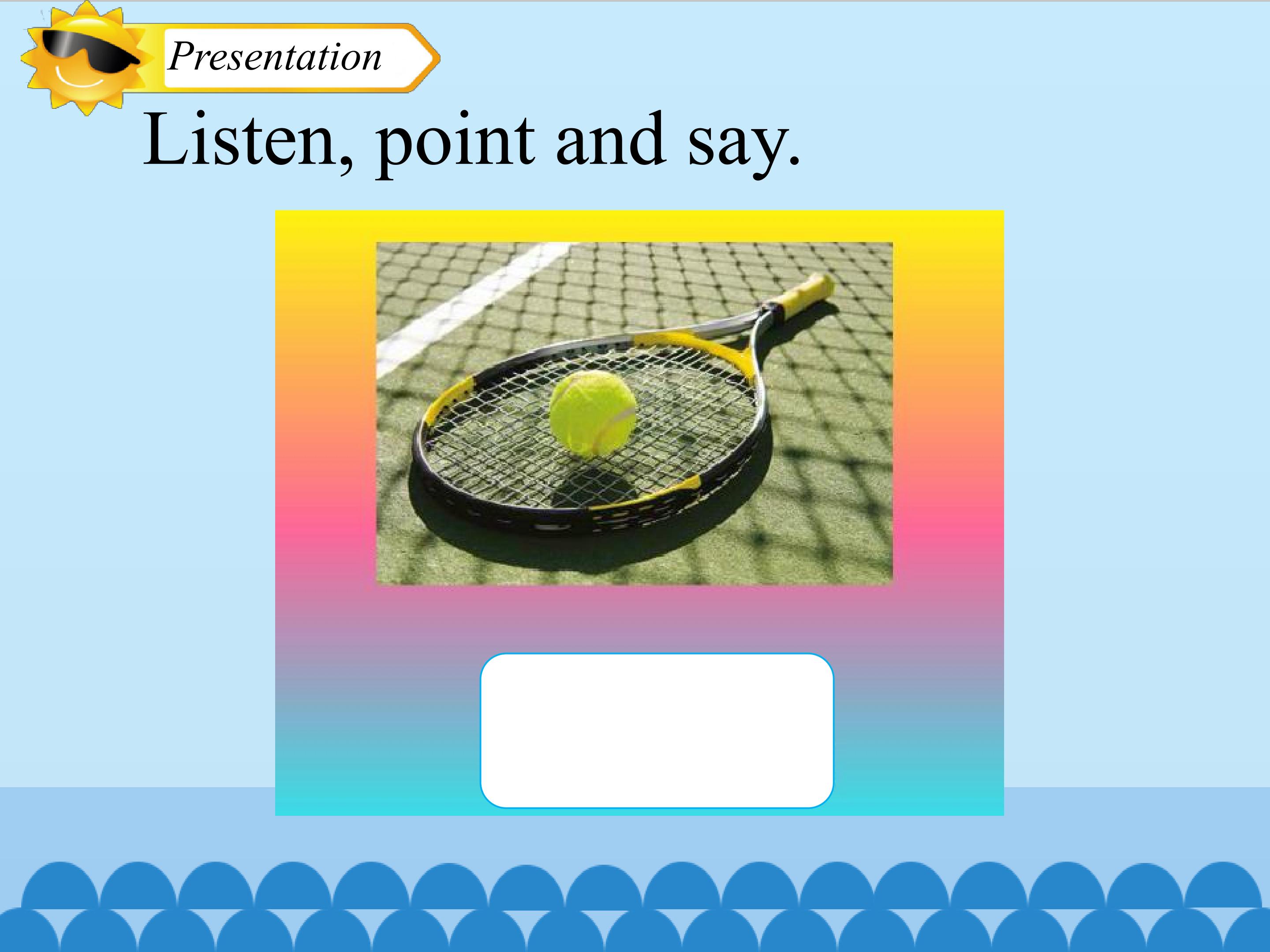 Presentation

Listen, point and say.